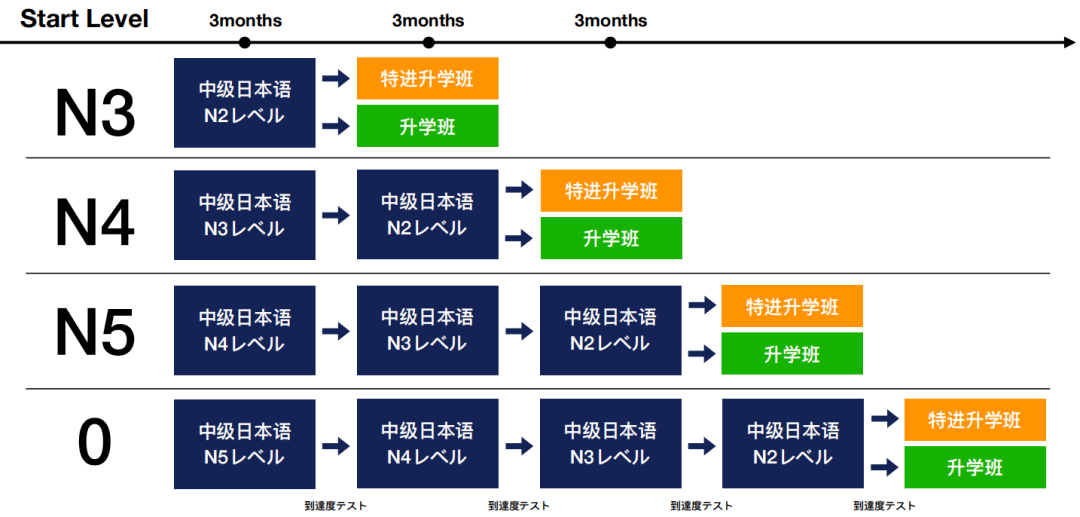 Start Level 3months 3months 3months

N3
中级日本语 N2レベル
特进升学班
升学班

N4
中级日本语 N3レベル
中级日本语 N2レベル
特进升学班
升学班

N5
中级日本语 N4レベル
中级日本语 N3レベル
中级日本语 N2レベル
特进升学班
升学班

0
中级日本语 N5レベル
中级日本语 N4レベル
中级日本语 N3レベル
中级日本语 N2レベル
特进升学班
升学班

到達度テスト 到達度テスト 到達度テスト 到達度テスト